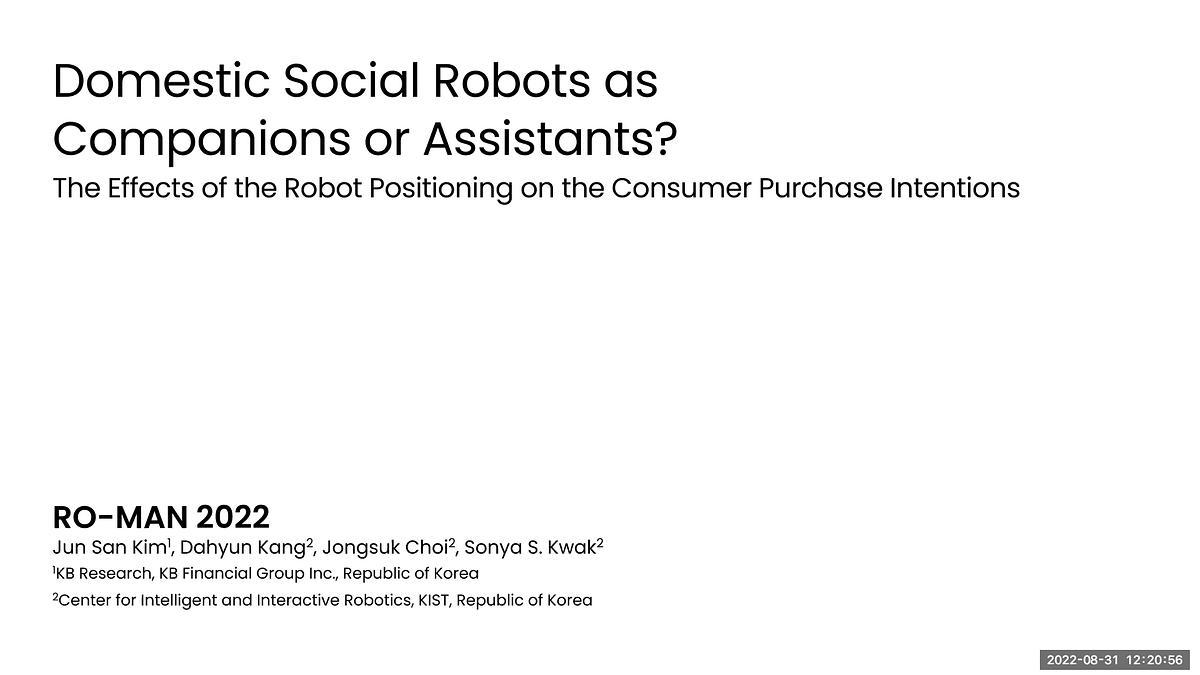 Domestic Social Robots as Companions or Assistants?

The Effects of the Robot Positioning on the Consumer Purchase Intentions

RO-MAN 2022

Jun San Kim$^1$, Dahyun Kang$^2$, Jongsuk Choi$^2$, Sonya S. Kwak$^2$

$^1$KB Research, KB Financial Group Inc., Republic of Korea

$^2$Center for Intelligent and Interactive Robotics, KIST, Republic of Korea

2022-08-31 12:20:56